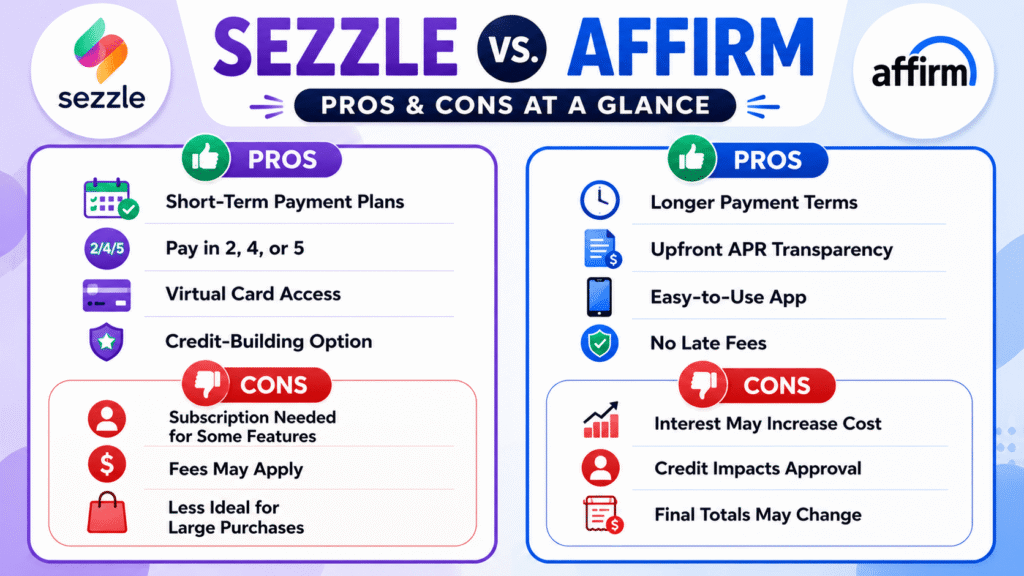 sezzle

SEZZLE VS. AFFIRM

PROS & CONS AT A GLANCE

affirm

PROS

Short-Term Payment Plans

2/4/5 Pay in 2, 4, or 5

Virtual Card Access

Credit-Building Option

CONS

Subscription Needed for Some Features

Fees May Apply

Less Ideal for Large Purchases

PROS

Longer Payment Terms

Upfront APR Transparency

Easy-to-Use App

No Late Fees

CONS

Interest May Increase Cost

Credit Impacts Approval

Final Totals May Change